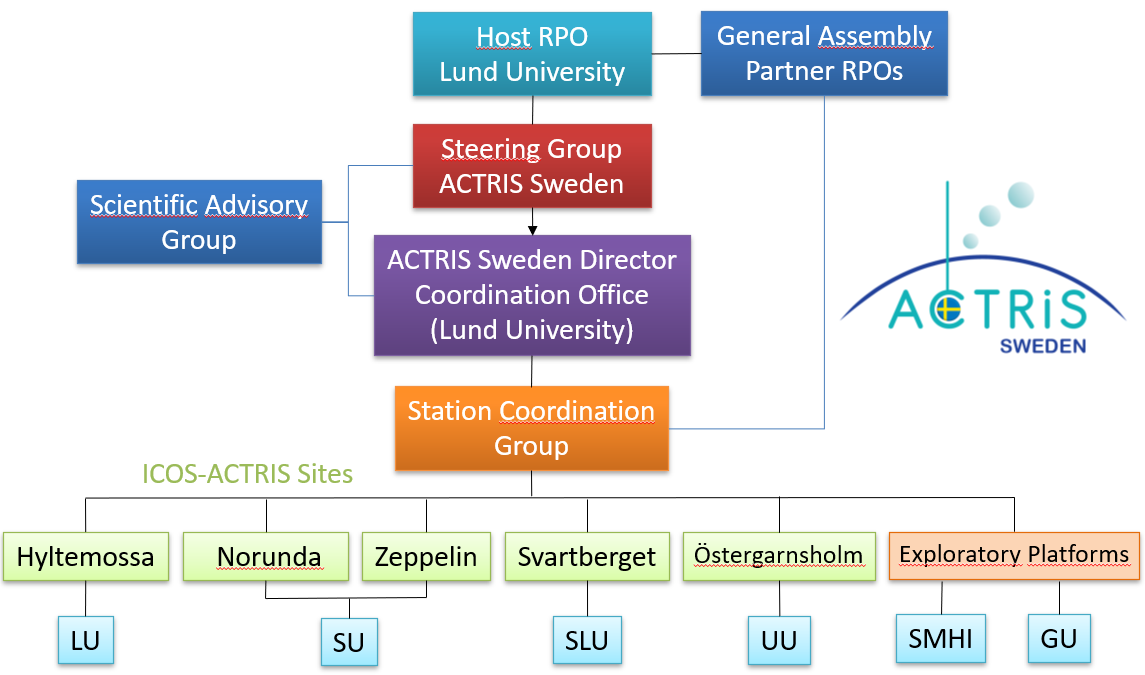 Host RPO
Lund University

General Assembly
Partner RPOs

Steering Group
ACTRIS Sweden

Scientific Advisory
Group

ACTRIS Sweden Director
Coordination Office
(Lund University)

ACTRIS
SWEDEN

Station Coordination
Group

ICOS-ACTRIS Sites

Hyltemossa

Norunda

Zeppelin

Svartberget

Östergarnsholm

Exploratory Platforms

LU

SU

SLU

UU

SMHI

GU